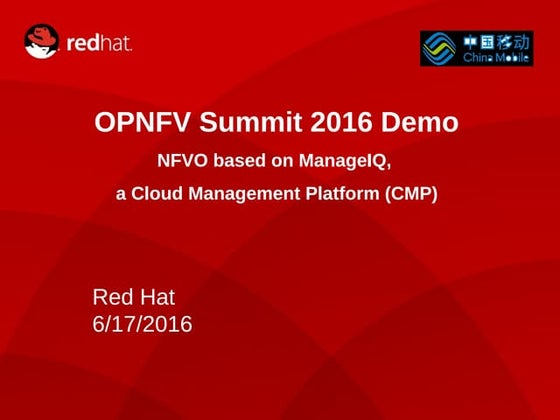 redhat.

中国移动
China Mobile

OPNFV Summit 2016 Demo

NFVO based on ManageIQ,

a Cloud Management Platform (CMP)

Red Hat
6/17/2016